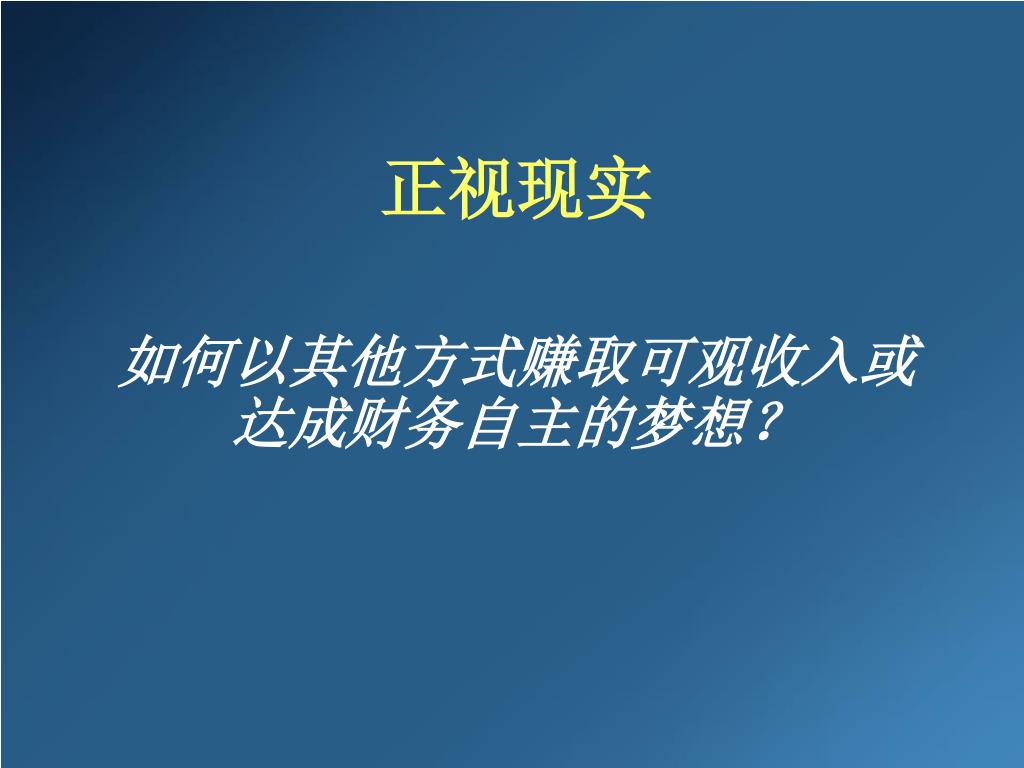 正视现实

如何以其他方式赚取可观收入或达成财务自主的梦想？